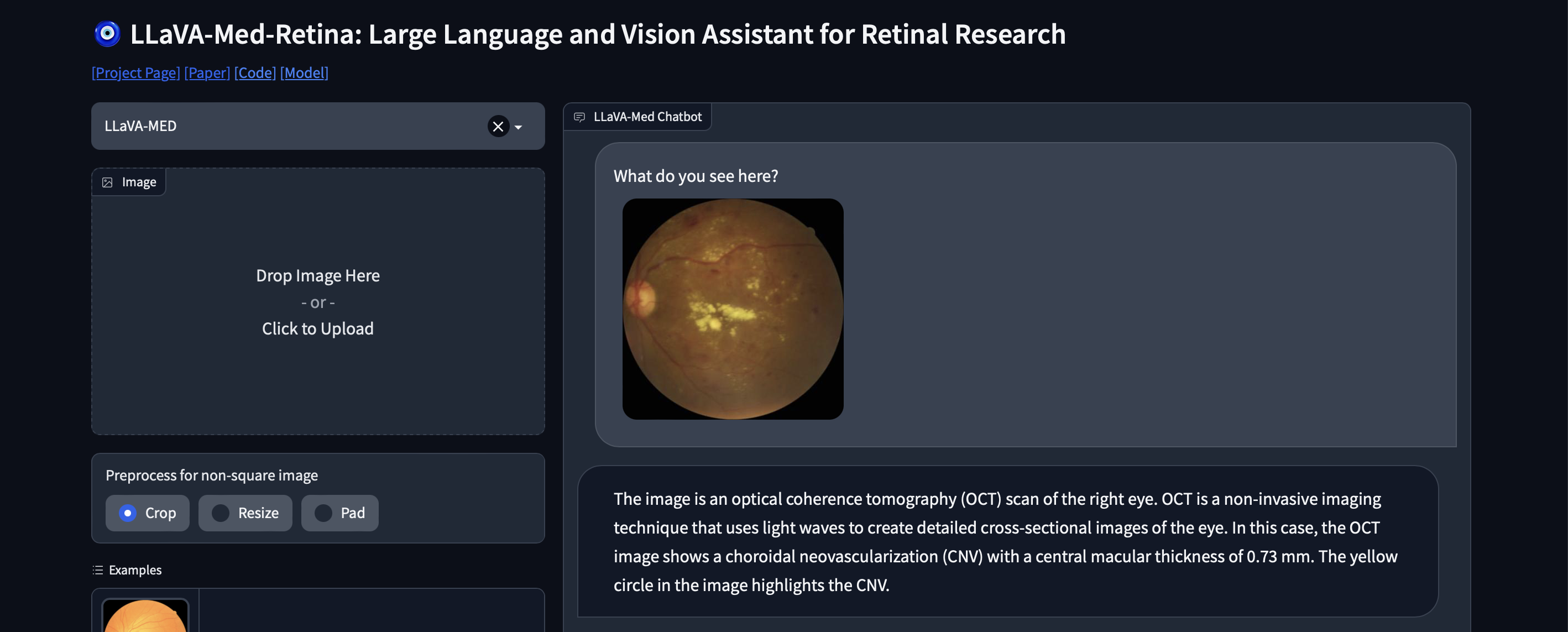 LLaVA-Med-Retina: Large Language and Vision Assistant for Retinal Research

[Project Page] [Paper] [Code] [Model]

LLaVA-MED

Image

Drop Image Here
- or -
Click to Upload

Preprocess for non-square image

Crop Resize Pad

Examples

LLaVA-Med Chatbot

What do you see here?

The image is an optical coherence tomography (OCT) scan of the right eye. OCT is a non-invasive imaging technique that uses light waves to create detailed cross-sectional images of the eye. In this case, the OCT image shows a choroidal neovascularization (CNV) with a central macular thickness of 0.73 mm. The yellow circle in the image highlights the CNV.